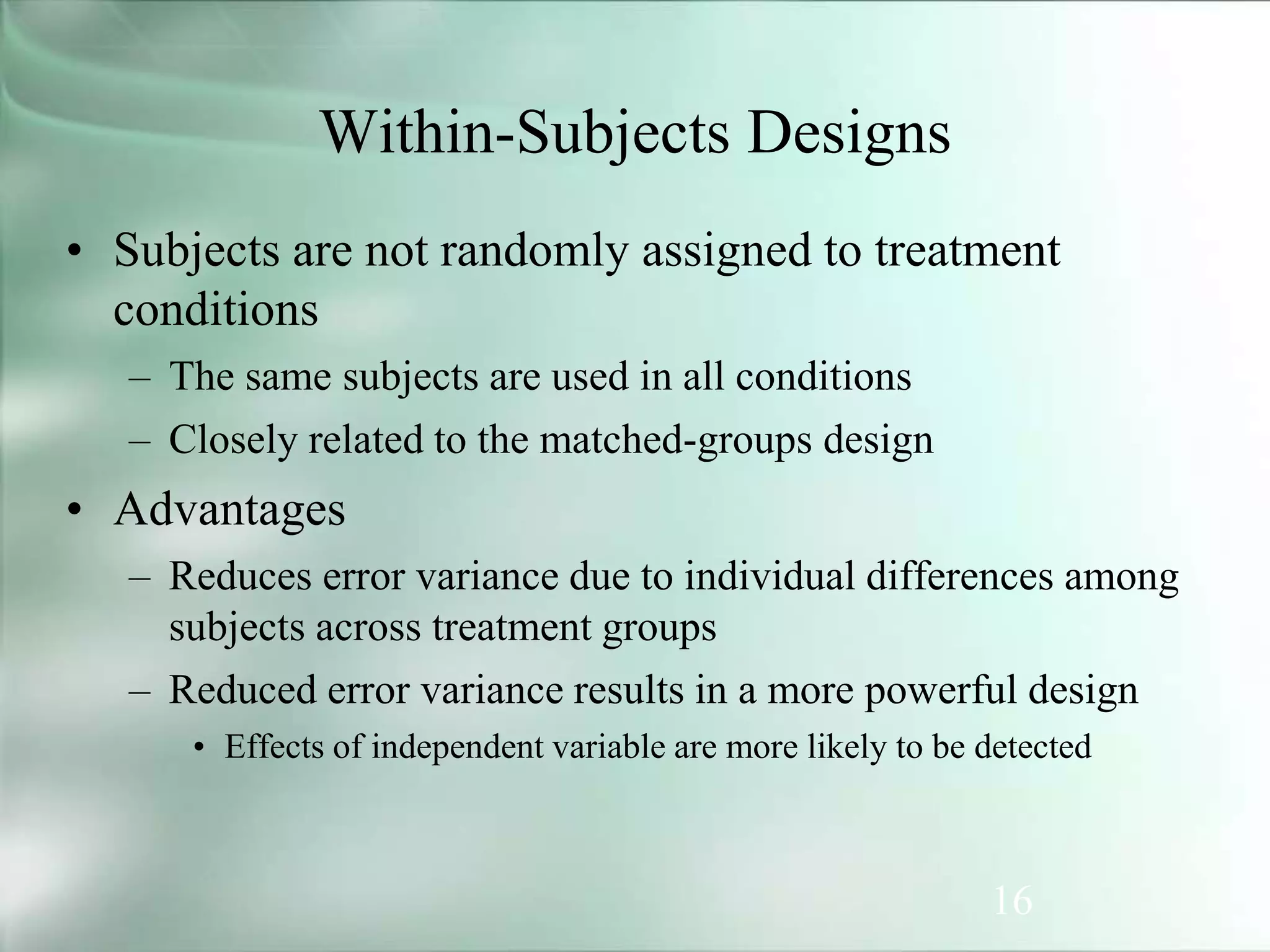 Within-Subjects Designs

• Subjects are not randomly assigned to treatment conditions
– The same subjects are used in all conditions
– Closely related to the matched-groups design

• Advantages
– Reduces error variance due to individual differences among subjects across treatment groups
– Reduced error variance results in a more powerful design
• Effects of independent variable are more likely to be detected

16